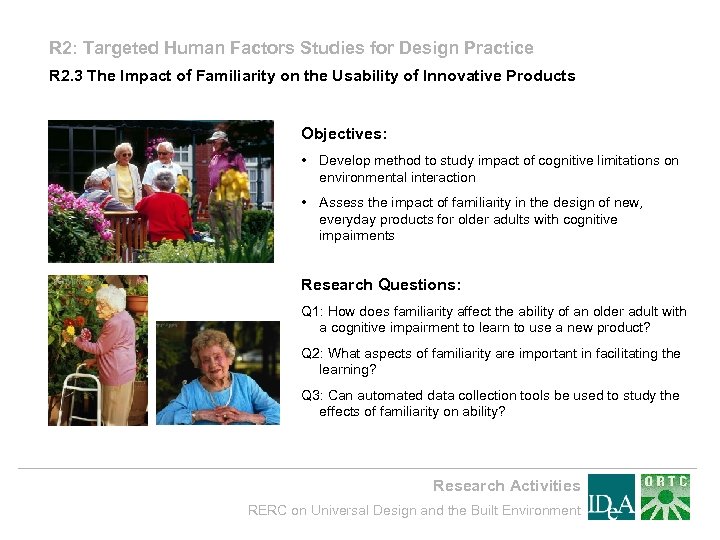 R2: Targeted Human Factors Studies for Design Practice

R2.3 The Impact of Familiarity on the Usability of Innovative Products

Objectives:

• Develop method to study impact of cognitive limitations on environmental interaction

• Assess the impact of familiarity in the design of new, everyday products for older adults with cognitive impairments

Research Questions:

Q1: How does familiarity affect the ability of an older adult with a cognitive impairment to learn to use a new product?

Q2: What aspects of familiarity are important in facilitating the learning?

Q3: Can automated data collection tools be used to study the effects of familiarity on ability?

Research Activities

RERC on Universal Design and the Built Environment

IDeA

ORTC